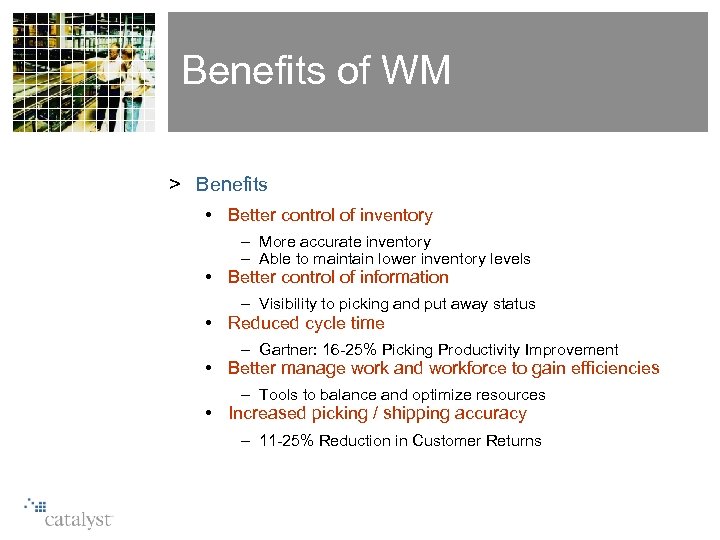 Benefits of WM

> Benefits

• Better control of inventory

– More accurate inventory
– Able to maintain lower inventory levels

• Better control of information

– Visibility to picking and put away status

• Reduced cycle time

– Gartner: 16-25% Picking Productivity Improvement

• Better manage work and workforce to gain efficiencies

– Tools to balance and optimize resources

• Increased picking / shipping accuracy

– 11-25% Reduction in Customer Returns

catalyst